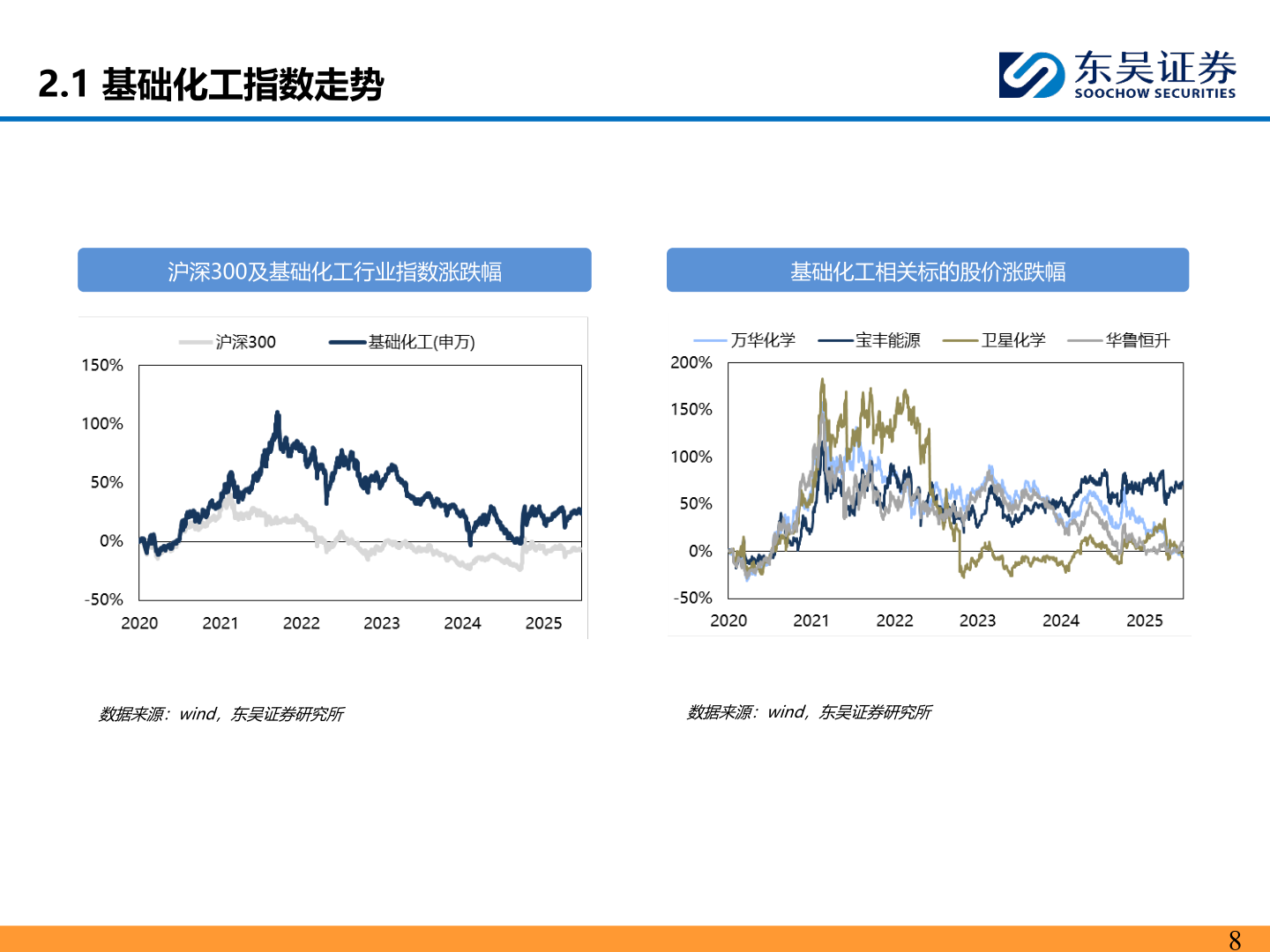 2.1 基础化工指数走势

东吴证券
SOOCHOW SECURITIES

沪深300及基础化工行业指数涨跌幅

沪深300 基础化工(申万)

150%
100%
50%
0%
-50%
2020 2021 2022 2023 2024 2025

数据来源：wind，东吴证券研究所

基础化工相关标的股价涨跌幅

万华化学 宝丰能源 卫星化学 华鲁恒升

200%
150%
100%
50%
0%
-50%
2020 2021 2022 2023 2024 2025

数据来源：wind，东吴证券研究所

8